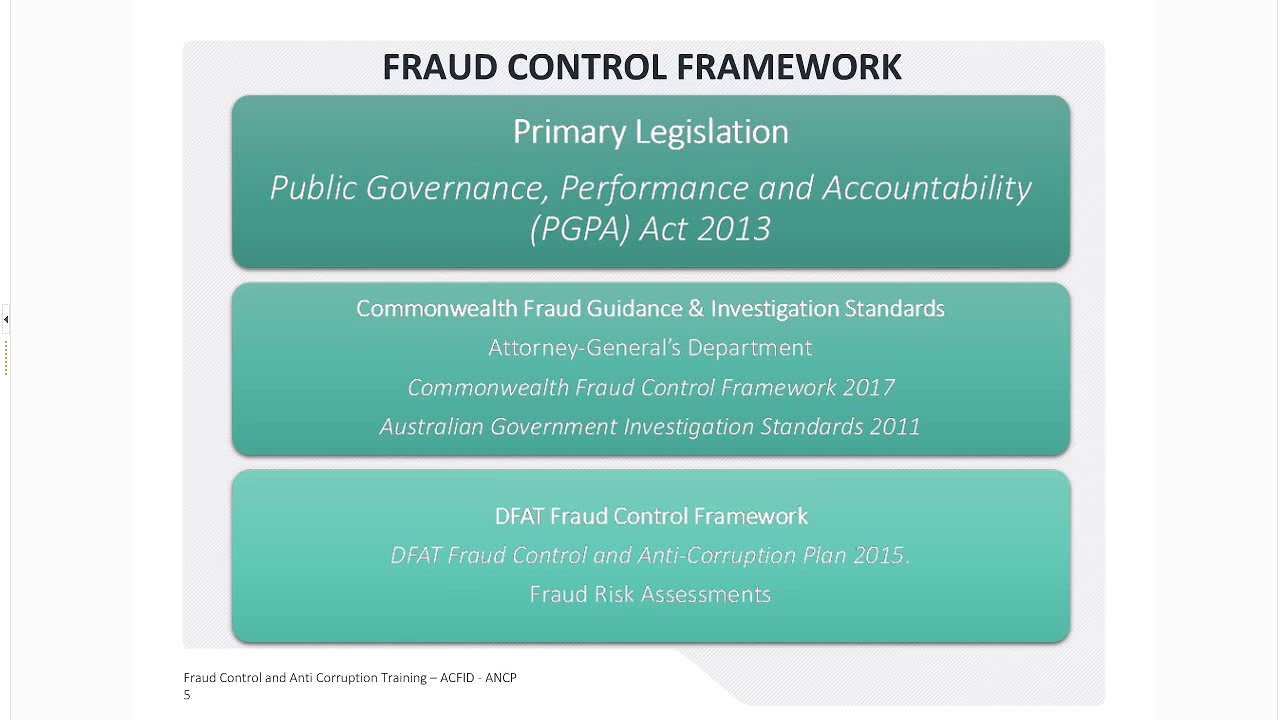 FRAUD CONTROL FRAMEWORK

Primary Legislation

Public Governance, Performance and Accountability (PGPA) Act 2013

Commonwealth Fraud Guidance & Investigation Standards

Attorney-General's Department

Commonwealth Fraud Control Framework 2017

Australian Government Investigation Standards 2011

DFAT Fraud Control Framework

DFAT Fraud Control and Anti-Corruption Plan 2015.

Fraud Risk Assessments

Fraud Control and Anti Corruption Training – ACFID - ANCP
5